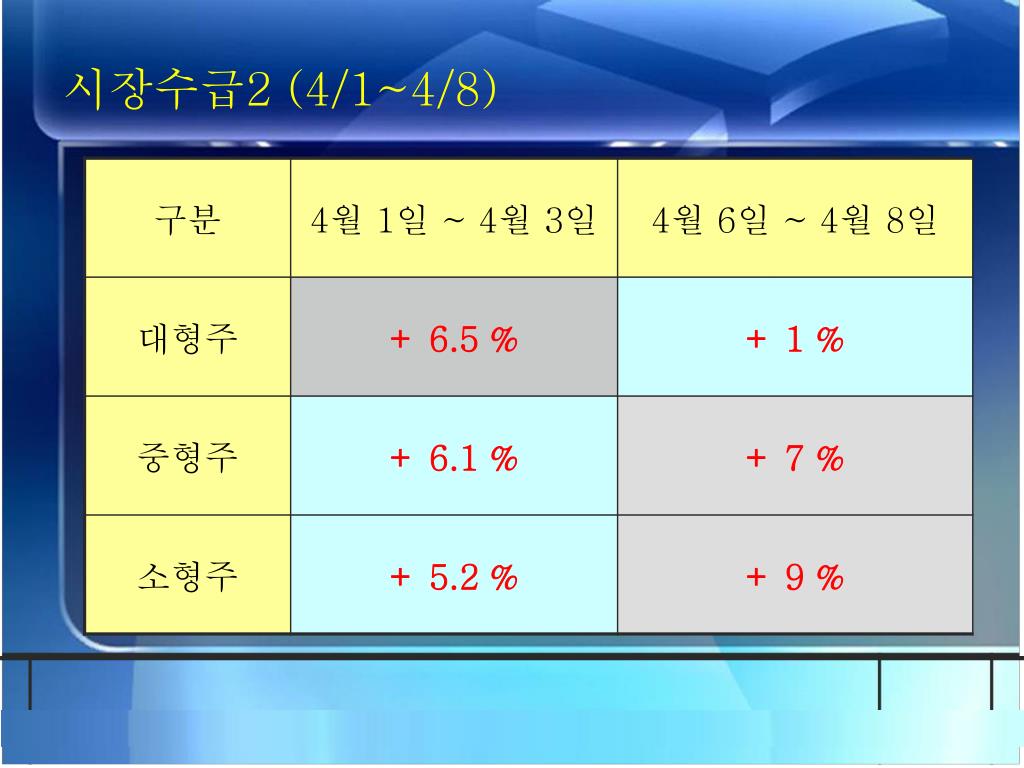 시장수급2 (4/1~4/8)

| 구분 | 4월 1일 ~ 4월 3일 | 4월 6일 ~ 4월 8일 |
|---|---|---|
| 대형주 | + 6.5 % | + 1 % |
| 중형주 | + 6.1 % | + 7 % |
| 소형주 | + 5.2 % | + 9 % |